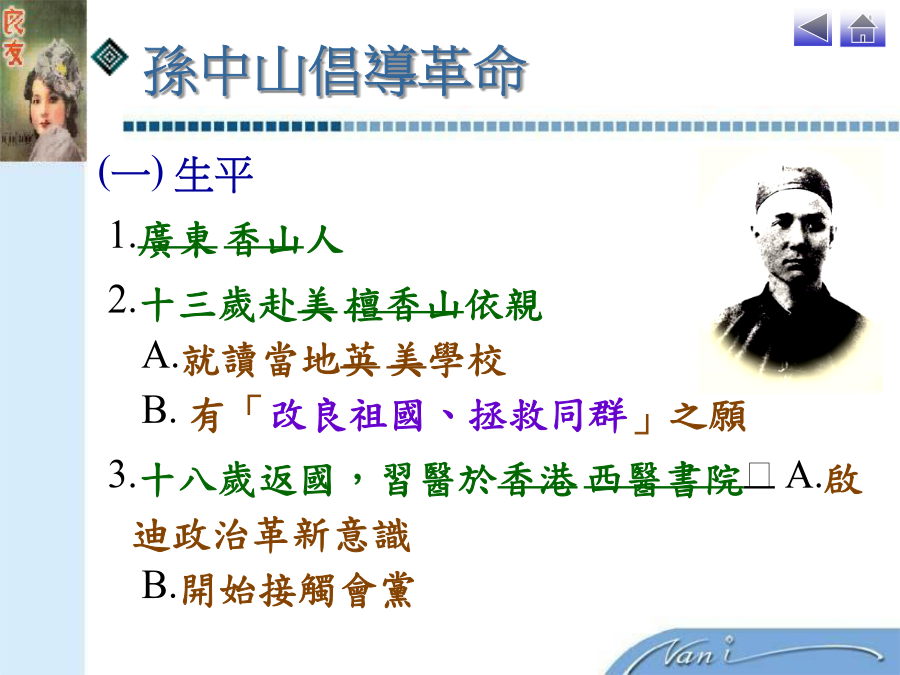 良友

孫中山倡導革命

(一) 生平

1.廣東 香山人

2.十三歲赴美 檀香山依親

A.就讀當地英美學校

B. 有「改良祖國、拯救同群」之願

3.十八歲返國，習醫於香港 西醫書院□ A.啟迪政治革新意識

B.開始接觸會黨

Vani